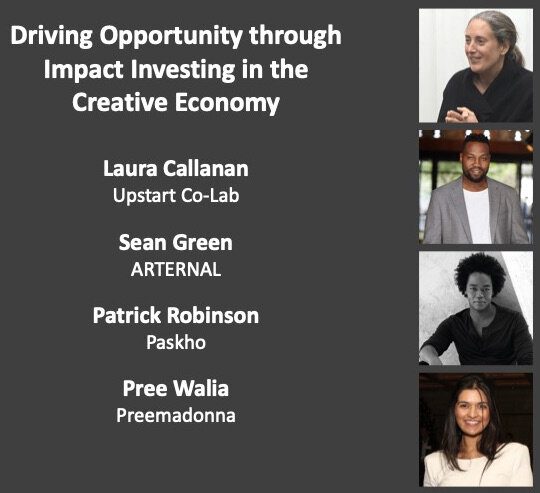 Driving Opportunity through Impact Investing in the Creative Economy

Laura Callanan
Upstart Co-Lab

Sean Green
ARTERNAL

Patrick Robinson
Paskho

Pree Walia
Preemadonna